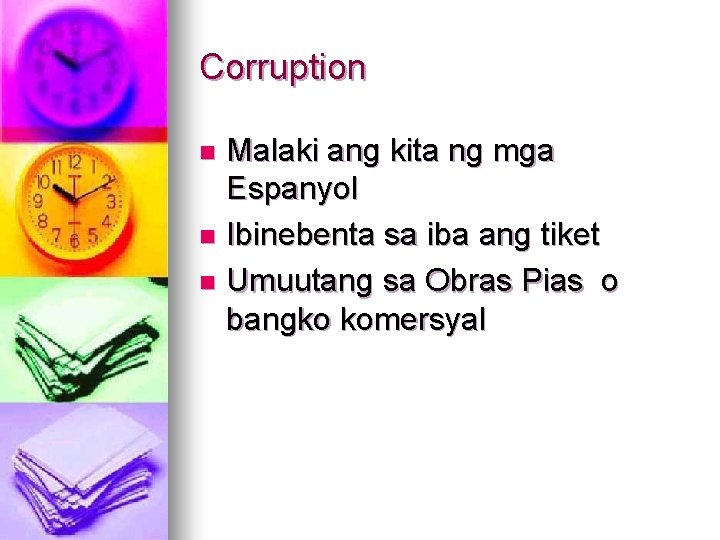 Corruption

- Malaki ang kita ng mga Espanyol
- Ibinebenta sa iba ang tiket
- Umuutang sa Obras Pias o bangko komersyal